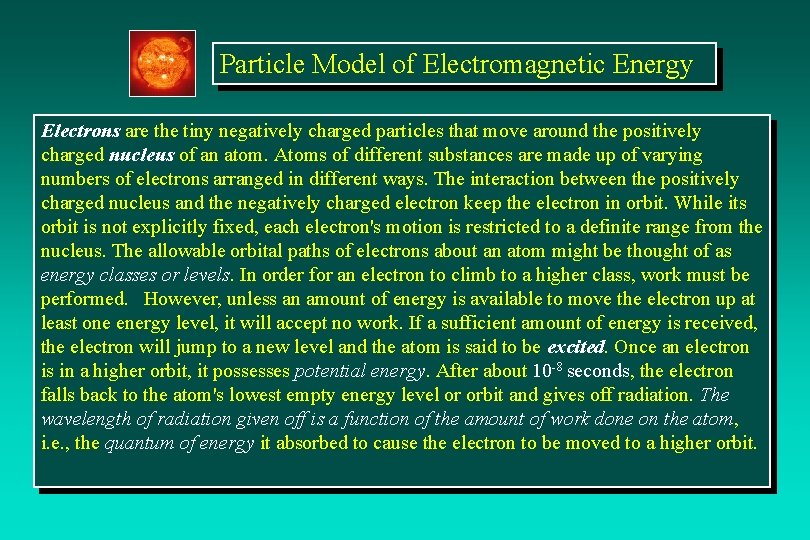 Particle Model of Electromagnetic Energy

Electrons are the tiny negatively charged particles that move around the positively charged nucleus of an atom. Atoms of different substances are made up of varying numbers of electrons arranged in different ways. The interaction between the positively charged nucleus and the negatively charged electron keep the electron in orbit. While its orbit is not explicitly fixed, each electron's motion is restricted to a definite range from the nucleus. The allowable orbital paths of electrons about an atom might be thought of as energy classes or levels. In order for an electron to climb to a higher class, work must be performed. However, unless an amount of energy is available to move the electron up at least one energy level, it will accept no work. If a sufficient amount of energy is received, the electron will jump to a new level and the atom is said to be excited. Once an electron is in a higher orbit, it possesses potential energy. After about $10^{-8}$ seconds, the electron falls back to the atom's lowest empty energy level or orbit and gives off radiation. The wavelength of radiation given off is a function of the amount of work done on the atom, i.e., the quantum of energy it absorbed to cause the electron to be moved to a higher orbit.